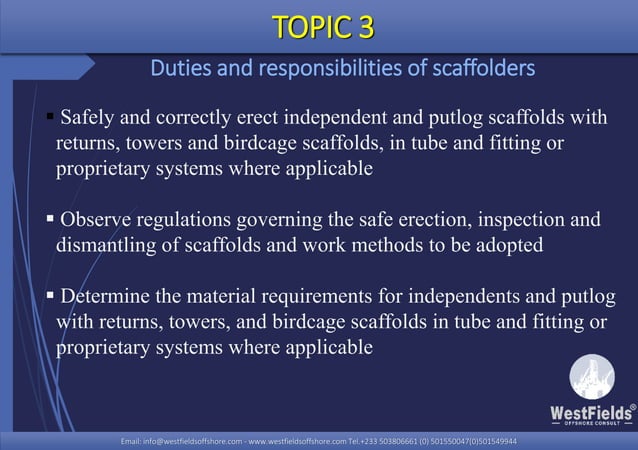 TOPIC 3

Duties and responsibilities of scaffolders

▪ Safely and correctly erect independent and putlog scaffolds with returns, towers and birdcage scaffolds, in tube and fitting or proprietary systems where applicable

▪ Observe regulations governing the safe erection, inspection and dismantling of scaffolds and work methods to be adopted

▪ Determine the material requirements for independents and putlog with returns, towers, and birdcage scaffolds in tube and fitting or proprietary systems where applicable

WestFields®
OFFSHORE CONSULT

Email: info@westfieldsoffshore.com - www.westfieldsoffshore.com Tel.+233 503806661 (0) 501550047(0)501549944